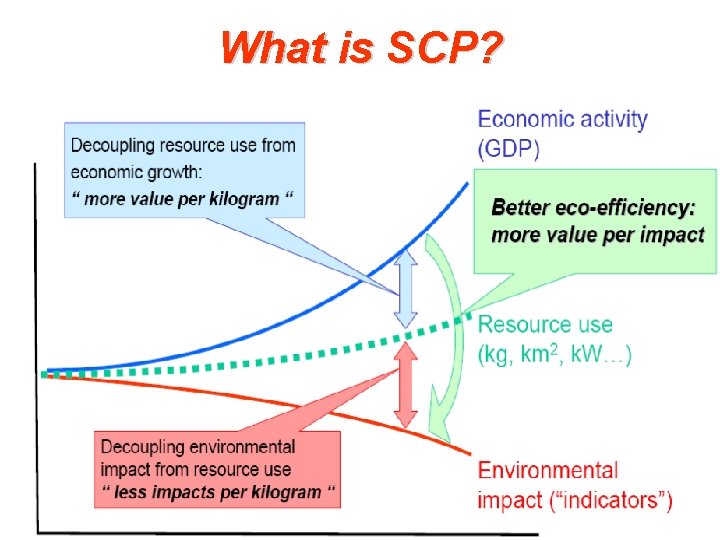 What is SCP?

Decoupling resource use from economic growth:
" more value per kilogram "

Economic activity (GDP)

Better eco-efficiency: more value per impact

Resource use (kg, km$^2$, kW…)

Decoupling environmental impact from resource use
" less impacts per kilogram "

Environmental impact ("indicators")